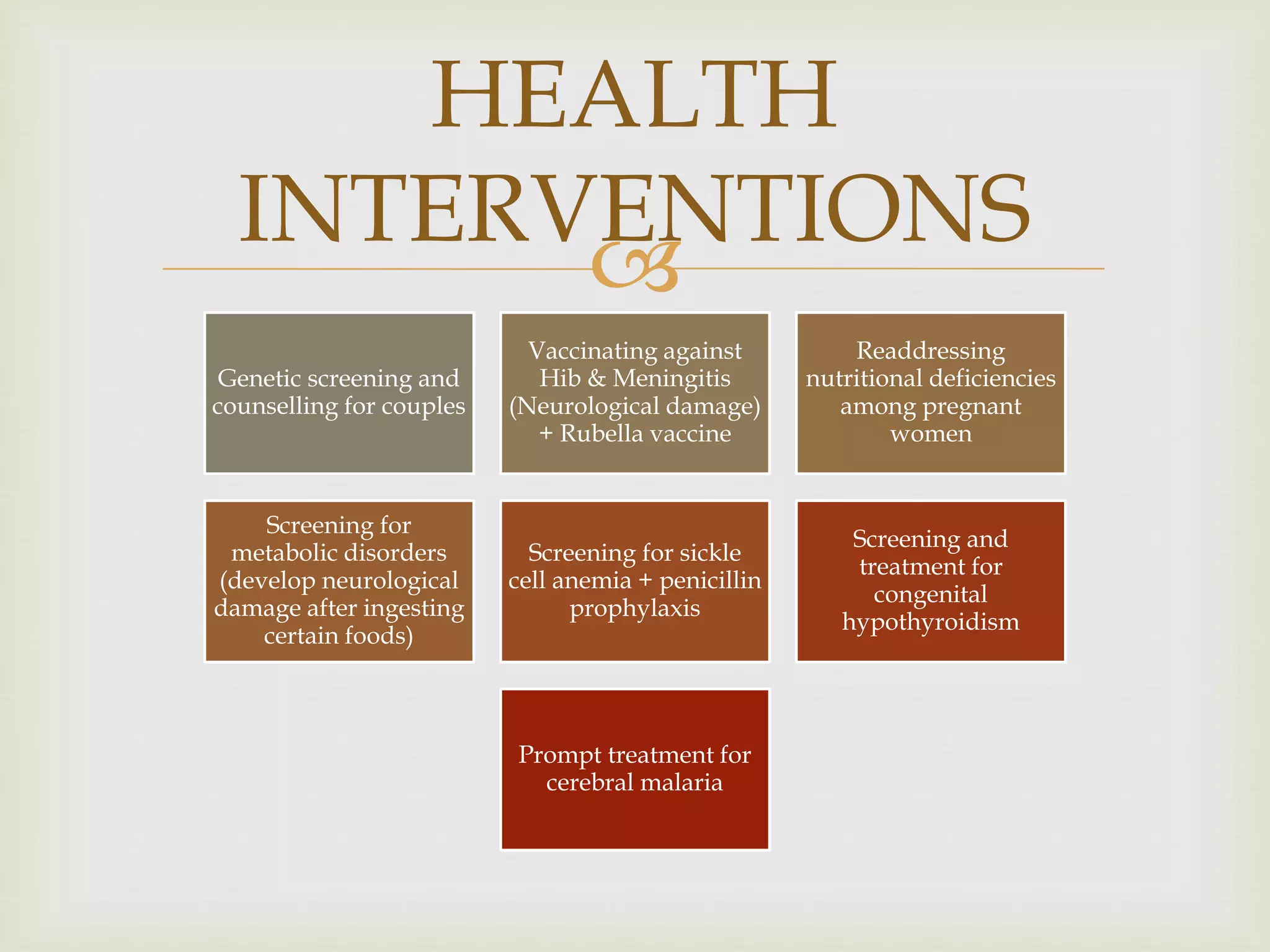 HEALTH INTERVENTIONS

Genetic screening and counselling for couples

Vaccinating against Hib & Meningitis (Neurological damage) + Rubella vaccine

Readdressing nutritional deficiencies among pregnant women

Screening for metabolic disorders (develop neurological damage after ingesting certain foods)

Screening for sickle cell anemia + penicillin prophylaxis

Screening and treatment for congenital hypothyroidism

Prompt treatment for cerebral malaria